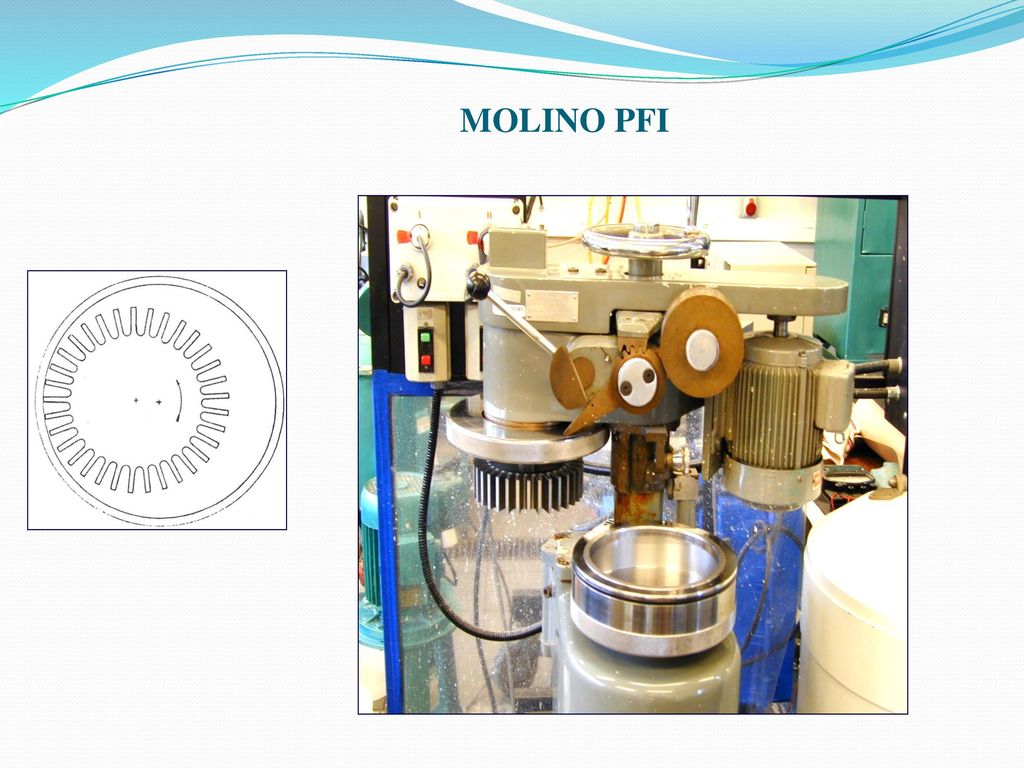 MOLINO PFI